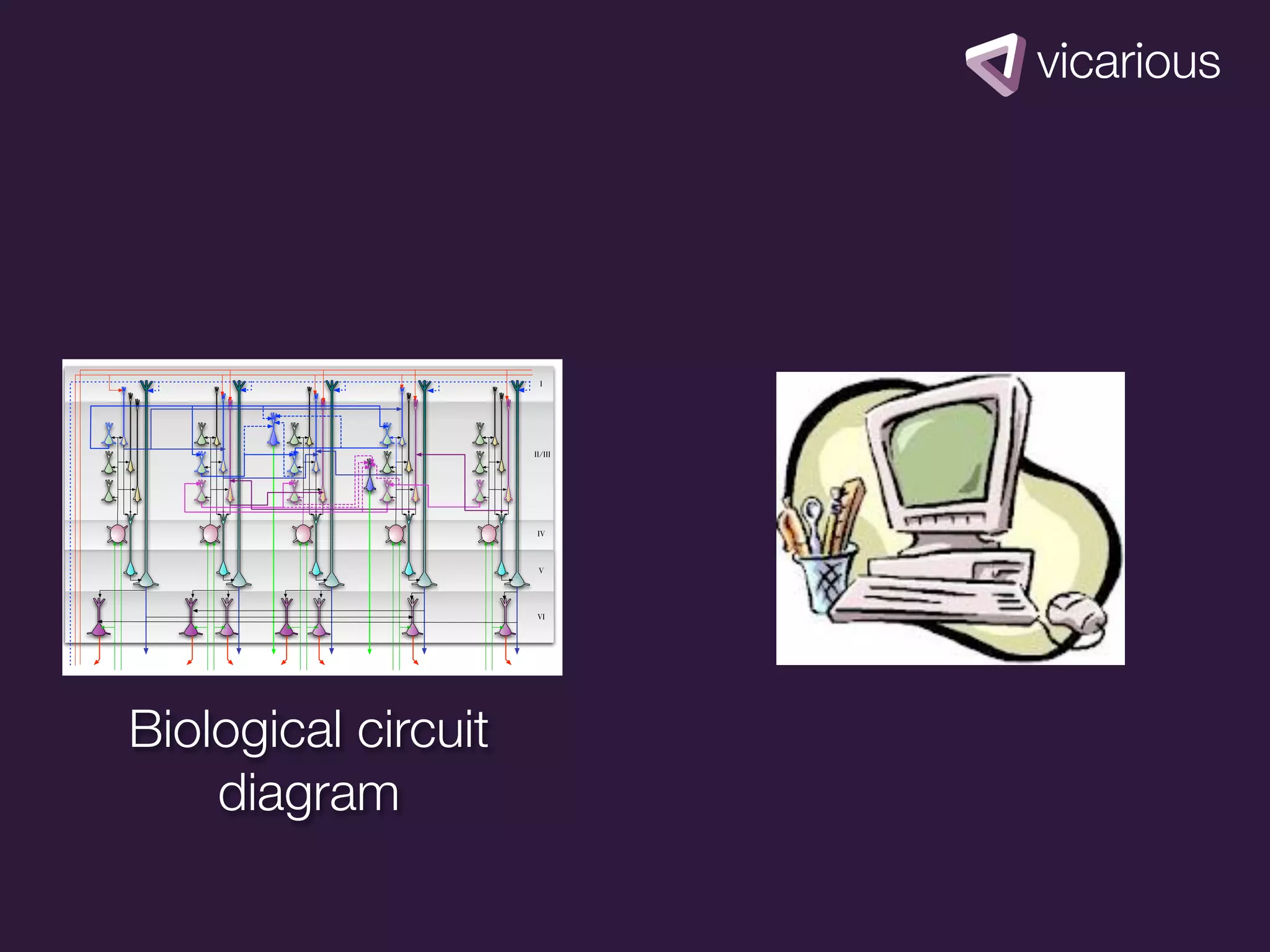 vicarious

I

II/III

IV

V

VI

Biological circuit diagram